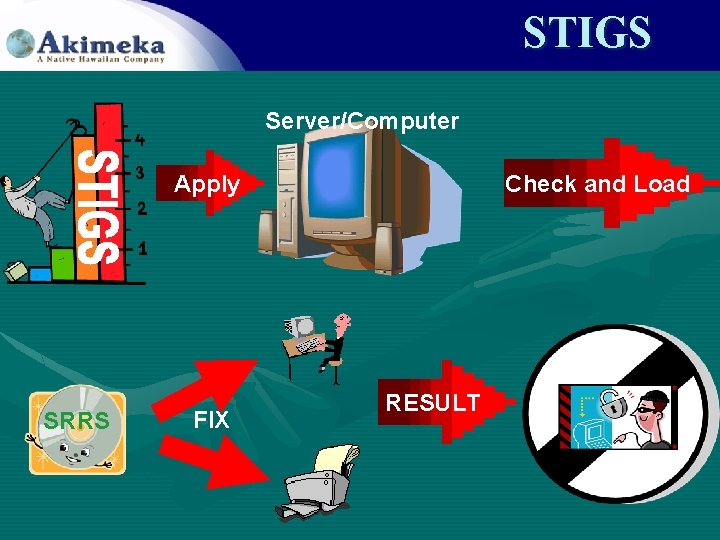 Akimeka
A Native Hawaiian Company

STIGS

STIGS
4
3
2
1

Apply

Server/Computer

Check and Load

SRRS

FIX

RESULT